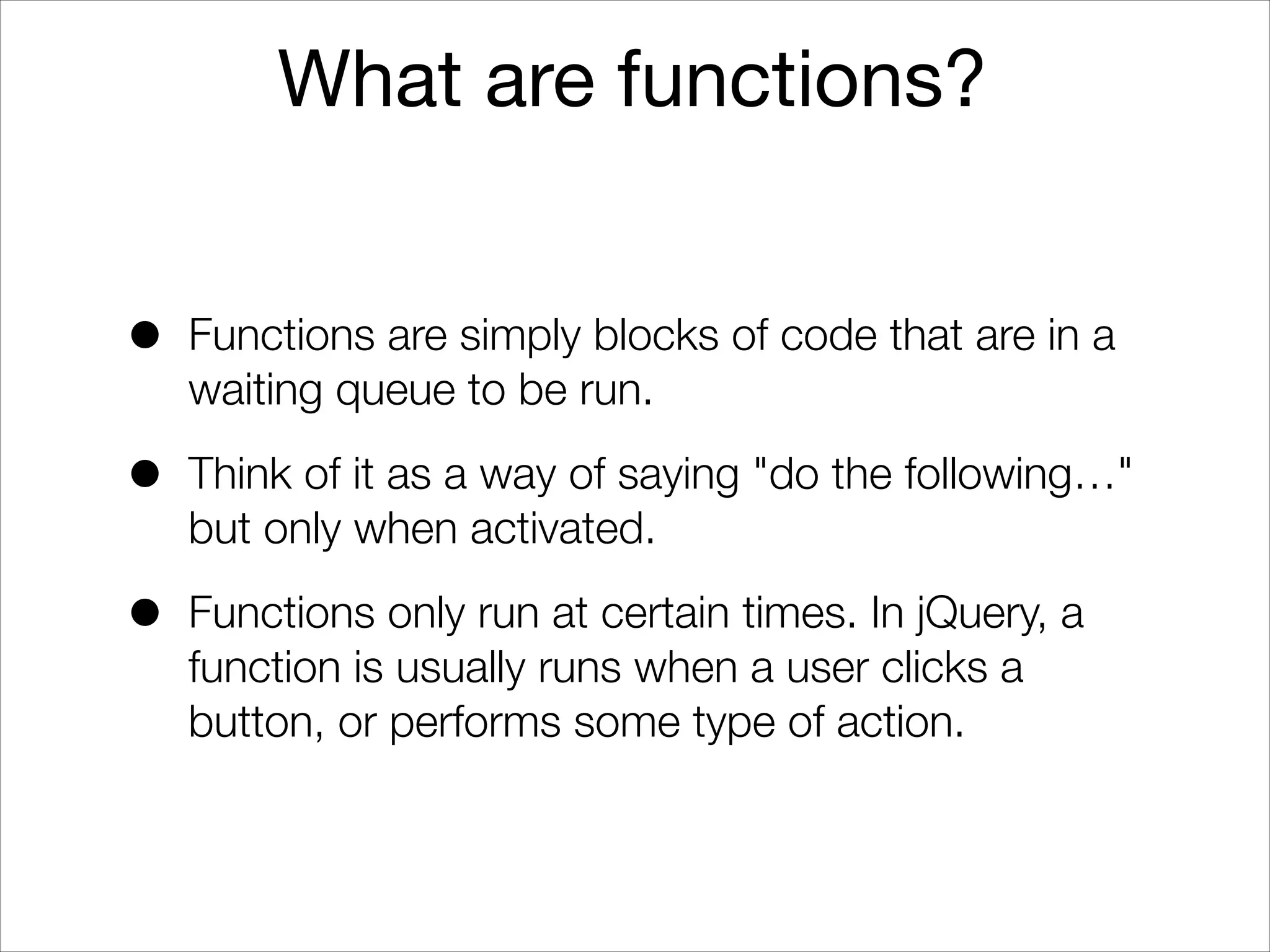 What are functions?

• Functions are simply blocks of code that are in a waiting queue to be run.

• Think of it as a way of saying "do the following…" but only when activated.

• Functions only run at certain times. In jQuery, a function is usually runs when a user clicks a button, or performs some type of action.